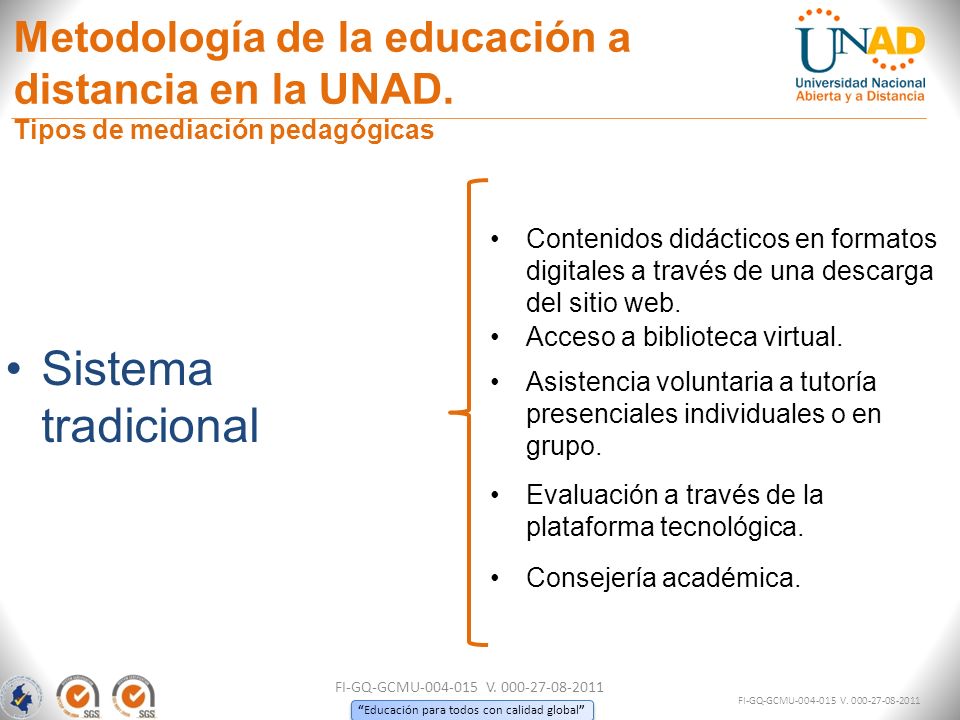 Metodología de la educación a distancia en la UNAD.
Tipos de mediación pedagógicas

UNAD
Universidad Nacional Abierta y a Distancia

• Sistema tradicional

• Contenidos didácticos en formatos digitales a través de una descarga del sitio web.
• Acceso a biblioteca virtual.
• Asistencia voluntaria a tutoría presenciales individuales o en grupo.
• Evaluación a través de la plataforma tecnológica.
• Consejería académica.

SGS SGS

FI-GQ-GCMU-004-015 V. 000-27-08-2011
"Educación para todos con calidad global"

FI-GQ-GCMU-004-015 V. 000-27-08-2011